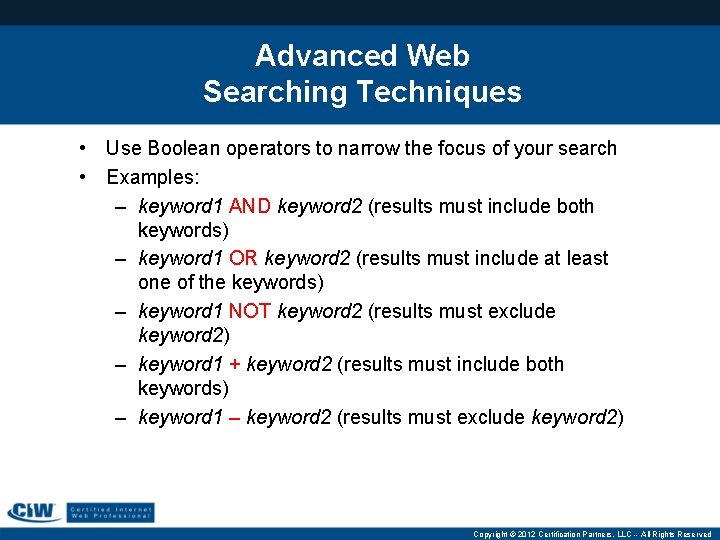 Advanced Web
Searching Techniques

• Use Boolean operators to narrow the focus of your search
• Examples:
– keyword1 AND keyword2 (results must include both keywords)
– keyword1 OR keyword2 (results must include at least one of the keywords)
– keyword1 NOT keyword2 (results must exclude keyword2)
– keyword1 + keyword2 (results must include both keywords)
– keyword1 – keyword2 (results must exclude keyword2)

CIW Certified Internet Web Professional

Copyright © 2012 Certification Partners, LLC -- All Rights Reserved